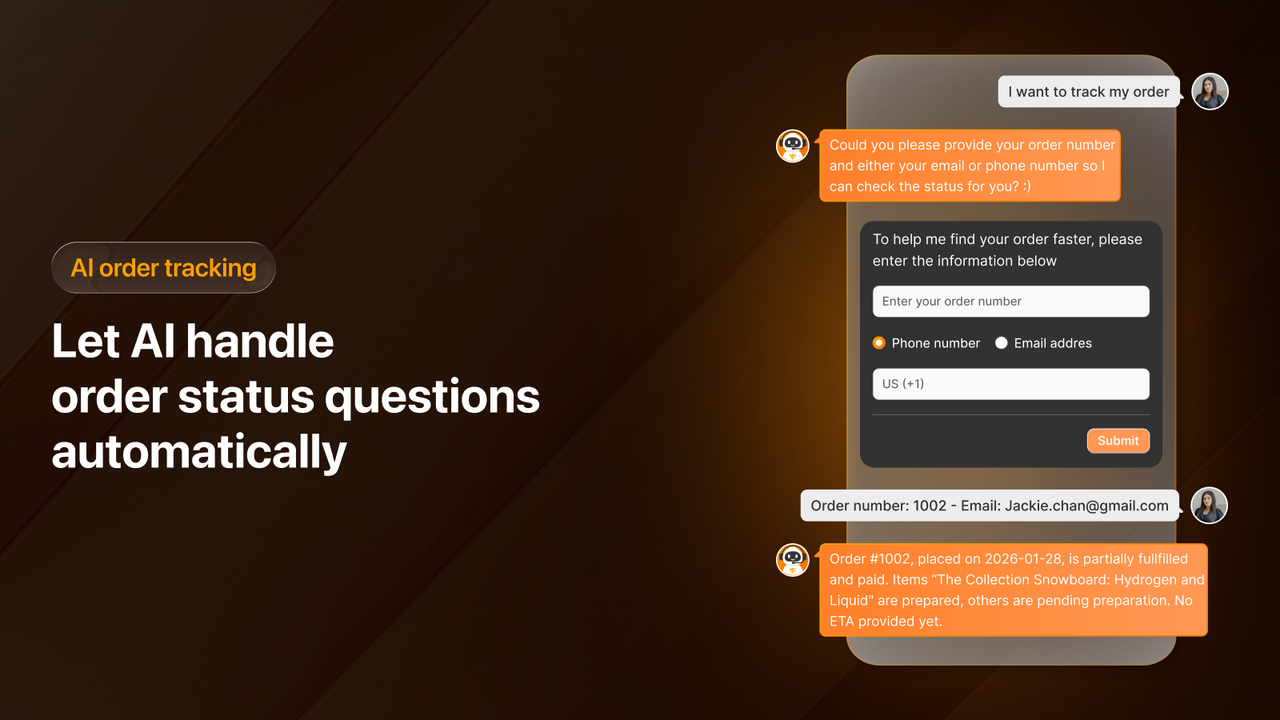 AI order tracking

Let AI handle order status questions automatically

I want to track my order

Could you please provide your order number and either your email or phone number so I can check the status for you? :)

To help me find your order faster, please enter the information below

Enter your order number

Phone number

Email addres

US (+1)

Submit

Order number: 1002 - Email: Jackie.chan@gmail.com

Order #1002, placed on 2026-01-28, is partially fullfilled and paid. Items "The Collection Snowboard: Hydrogen and Liquid" are prepared, others are pending preparation. No ETA provided yet.